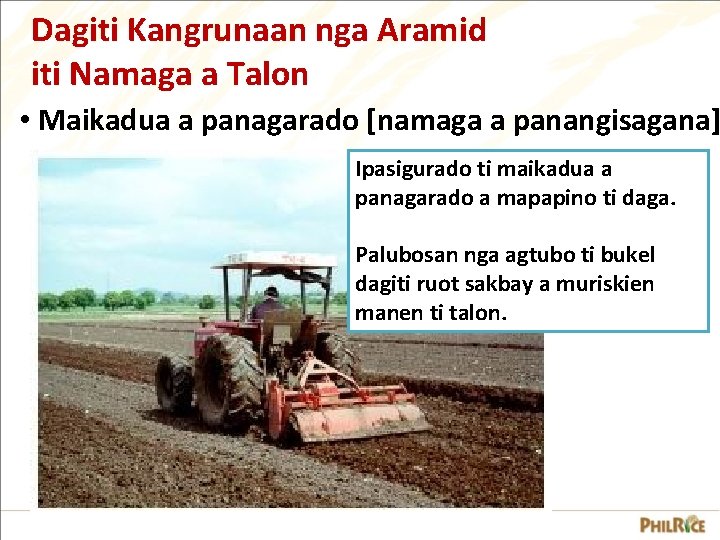 Dagiti Kangrunaan nga Aramid iti Namaga a Talon

• Maikadua a panagarado [namaga a panangisagana]

Ipasigurado ti maikadua a panagarado a mapapino ti daga.

Palubosan nga agtubo ti bukel dagiti ruot sakbay a muriskien manen ti talon.

PHILRICE